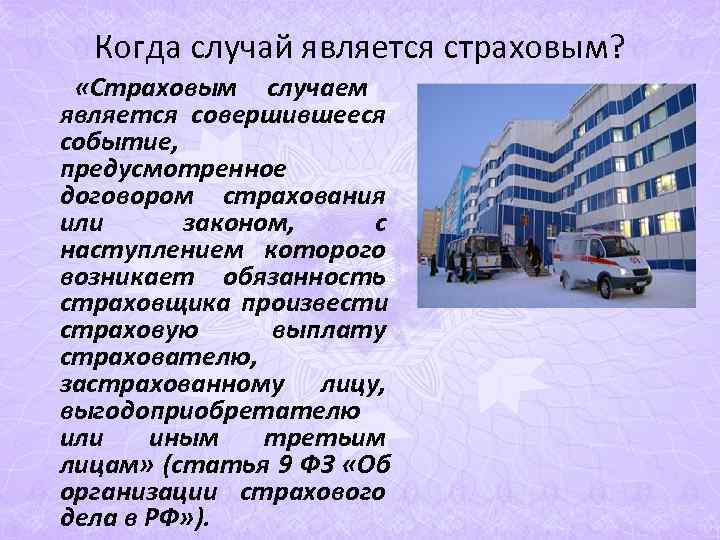 Когда случай является страховым?

«Страховым случаем является совершившееся событие, предусмотренное договором страхования или законом, с наступлением которого возникает обязанность страховщика произвести страховую выплату страхователю, застрахованному лицу, выгодоприобретателю или иным третьим лицам» (статья 9 ФЗ «Об организации страхового дела в РФ»).